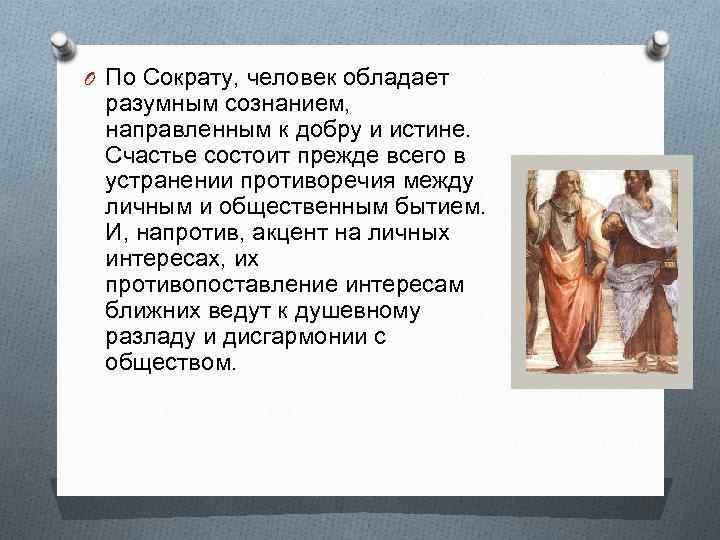 По Сократу, человек обладает разумным сознанием, направленным к добру и истине. Счастье состоит прежде всего в устранении противоречия между личным и общественным бытием. И, напротив, акцент на личных интересах, их противопоставление интересам ближних ведут к душевному разладу и дисгармонии с обществом.